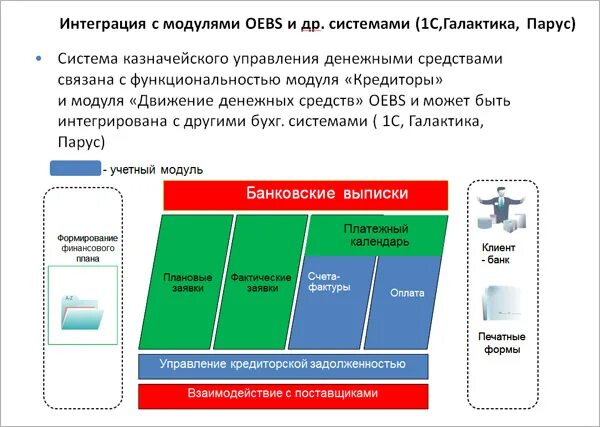 Интеграция с модулями OEBS и др. системами (1С,Галактика, Парус)

• Система казначейского управления денежными средствами связана с функциональностью модуля «Кредиторы» и модуля «Движение денежных средств» OEBS и может быть интегрирована с другими бухг. системами ( 1С, Галактика, Парус)

- учетный модуль

Формирование финансового плана

A-Z

Банковские выписки

Плановые заявки

Фактические заявки

Платежный календарь

Счета-фактуры

Оплата

Управление кредиторской задолженностью

Взаимодействие с поставщиками

Клиент - банк

Печатные формы